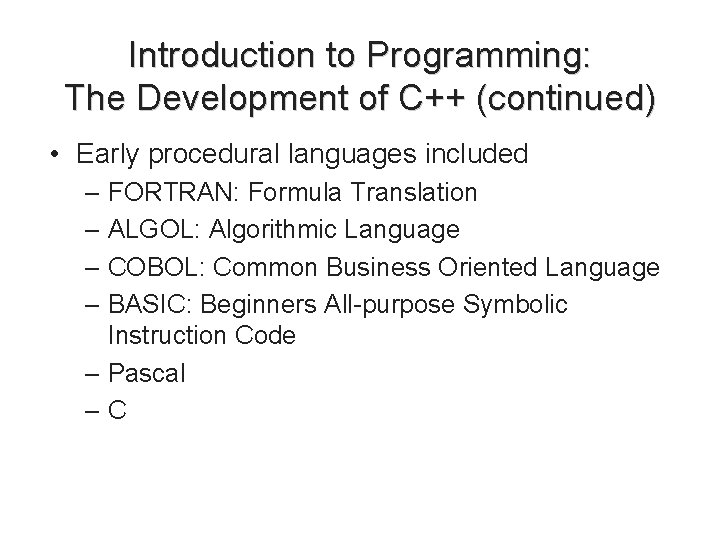 Introduction to Programming: The Development of C++ (continued)

• Early procedural languages included
– FORTRAN: Formula Translation
– ALGOL: Algorithmic Language
– COBOL: Common Business Oriented Language
– BASIC: Beginners All-purpose Symbolic Instruction Code
– Pascal
– C